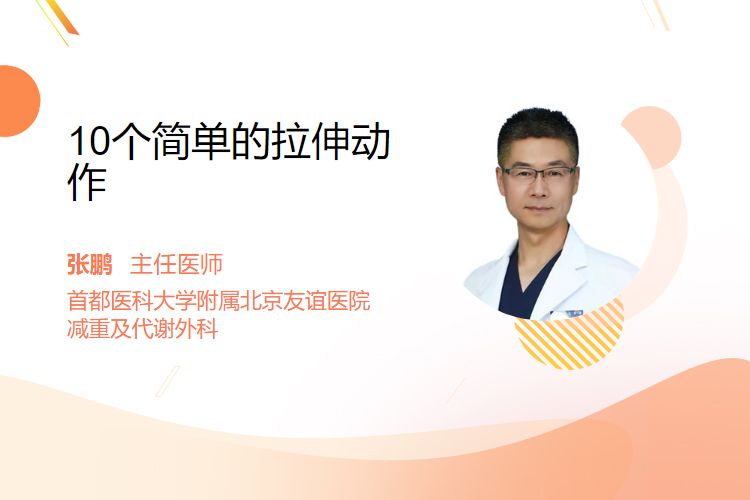 10个简单的拉伸动作

张鹏　主任医师
首都医科大学附属北京友谊医院
减重及代谢外科